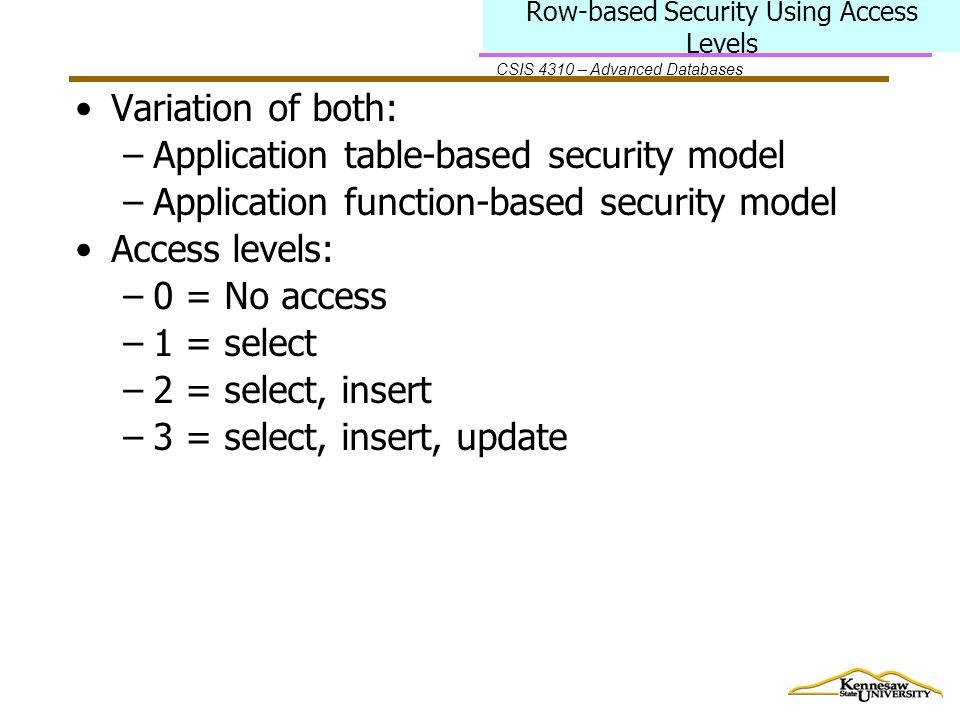 Row-based Security Using Access Levels

CSIS 4310 – Advanced Databases

• Variation of both:
– Application table-based security model
– Application function-based security model
• Access levels:
– 0 = No access
– 1 = select
– 2 = select, insert
– 3 = select, insert, update

Kennesaw State UNIVERSITY